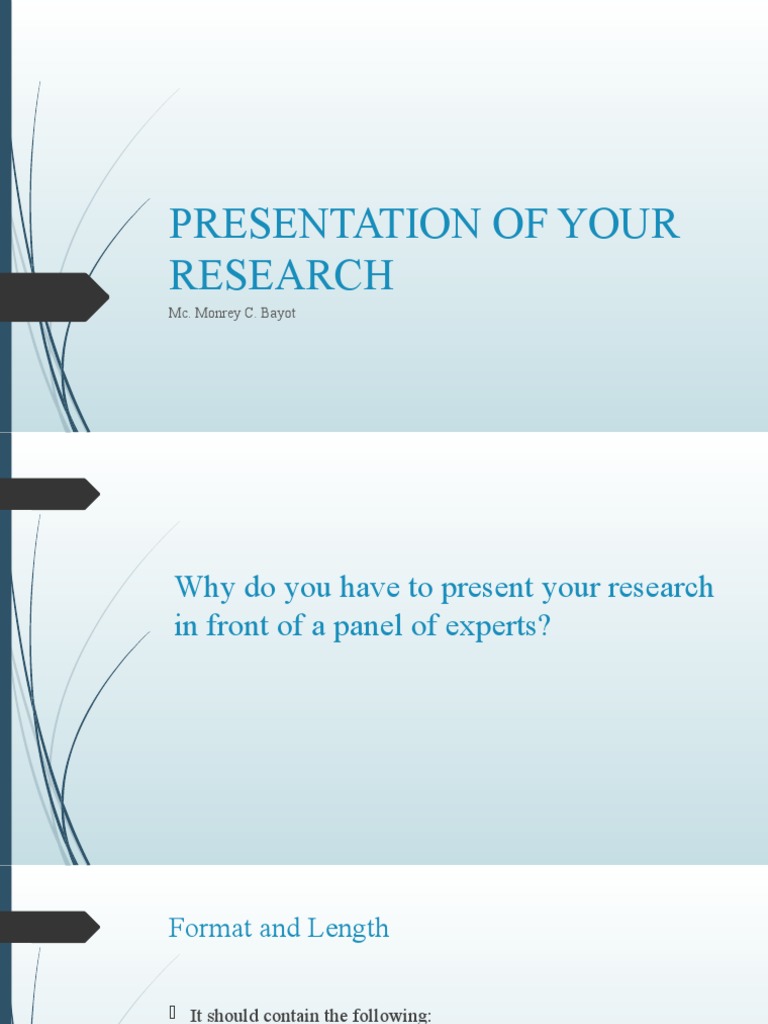 PRESENTATION OF YOUR RESEARCH

Mc. Monrey C. Bayot

Why do you have to present your research in front of a panel of experts?

Format and Length

It should contain the following: